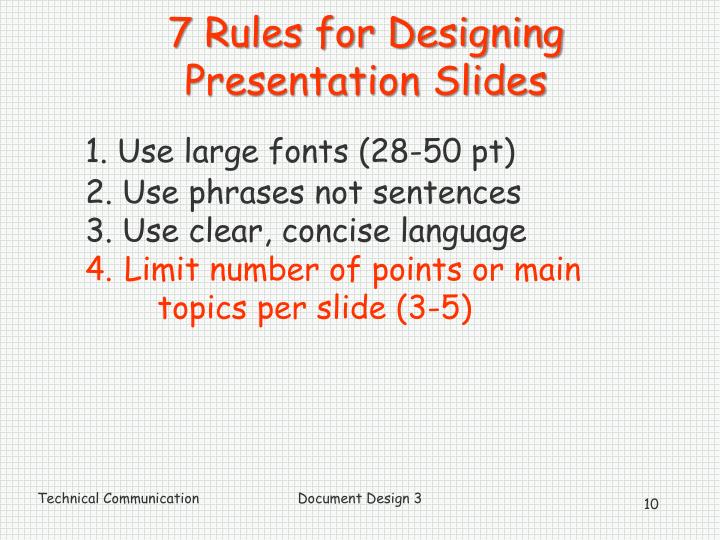 7 Rules for Designing Presentation Slides

1. Use large fonts (28-50 pt)
2. Use phrases not sentences
3. Use clear, concise language
4. Limit number of points or main topics per slide (3-5)

Technical Communication

Document Design 3

10